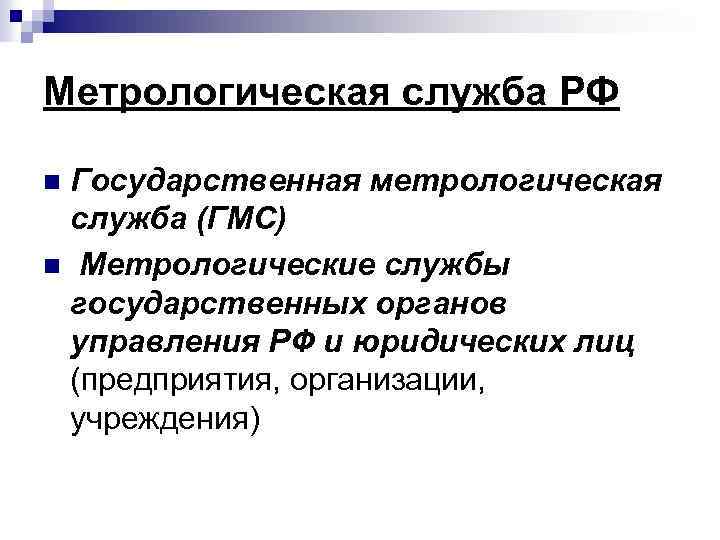 Метрологическая служба РФ

Государственная метрологическая служба (ГМС)

Метрологические службы государственных органов управления РФ и юридических лиц (предприятия, организации, учреждения)